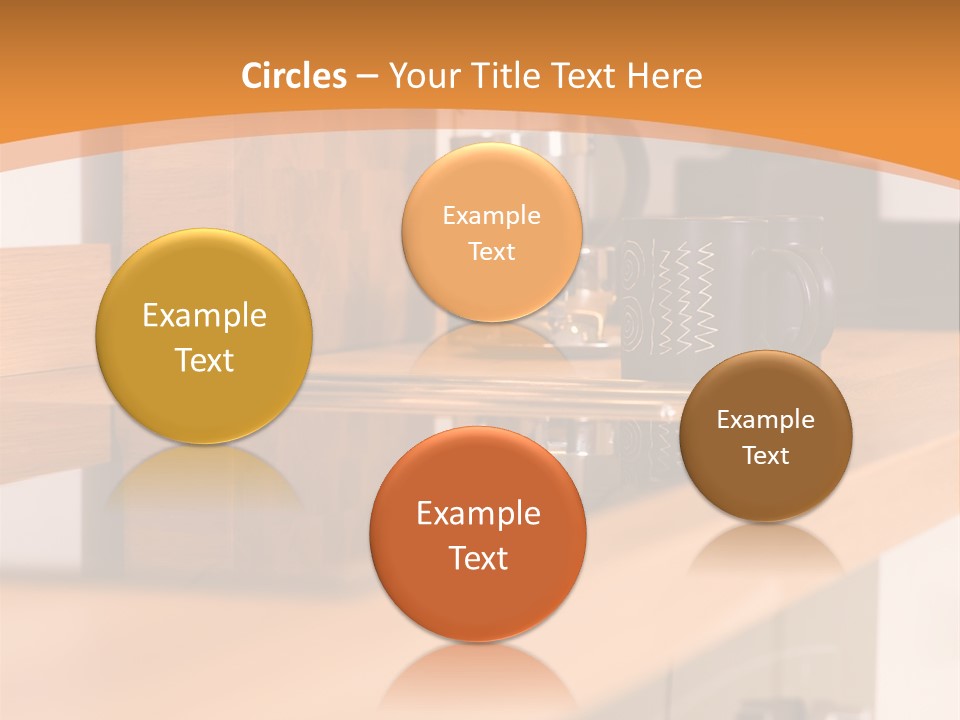 Circles – Your Title Text Here

Example Text

Example Text

Example Text

Example Text